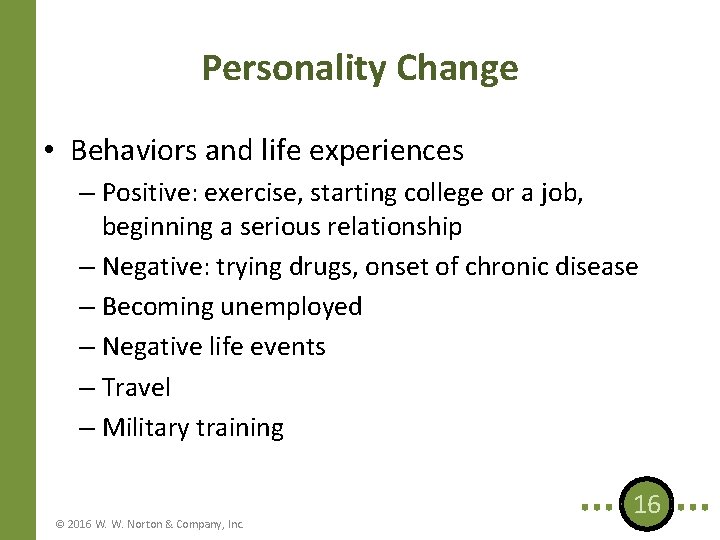 Personality Change

• Behaviors and life experiences
– Positive: exercise, starting college or a job, beginning a serious relationship
– Negative: trying drugs, onset of chronic disease
– Becoming unemployed
– Negative life events
– Travel
– Military training

© 2016 W. W. Norton & Company, Inc.

16